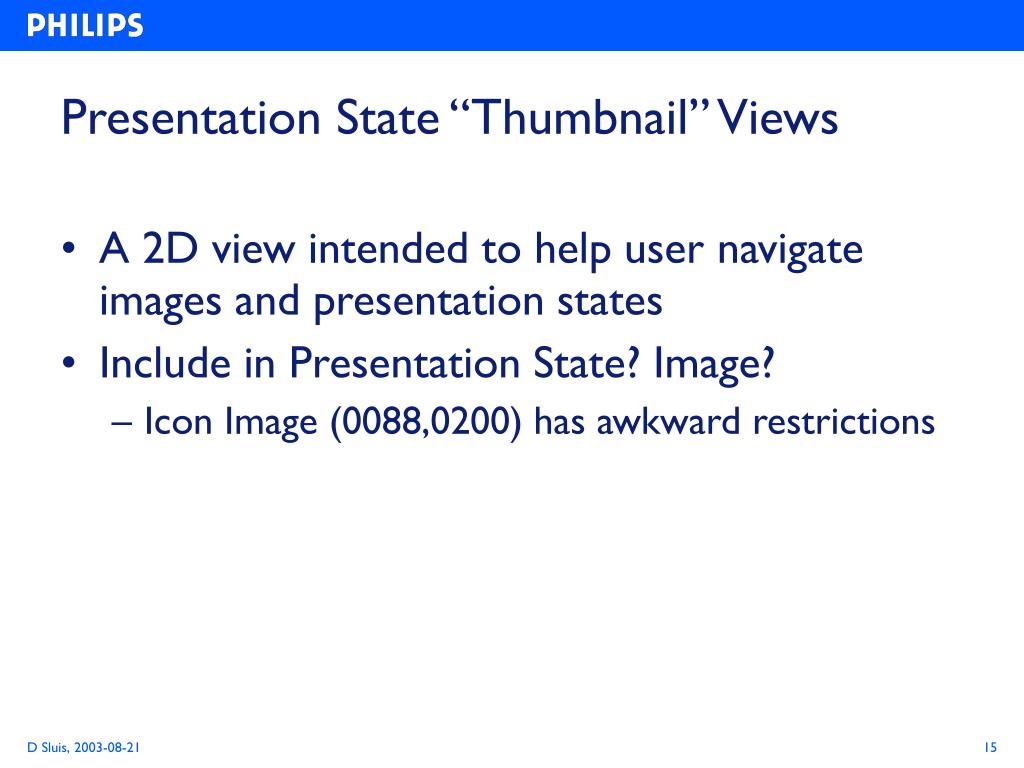 PHILIPS

Presentation State “Thumbnail” Views

• A 2D view intended to help user navigate images and presentation states
• Include in Presentation State? Image?
– Icon Image (0088,0200) has awkward restrictions

D Sluis, 2003-08-21

15